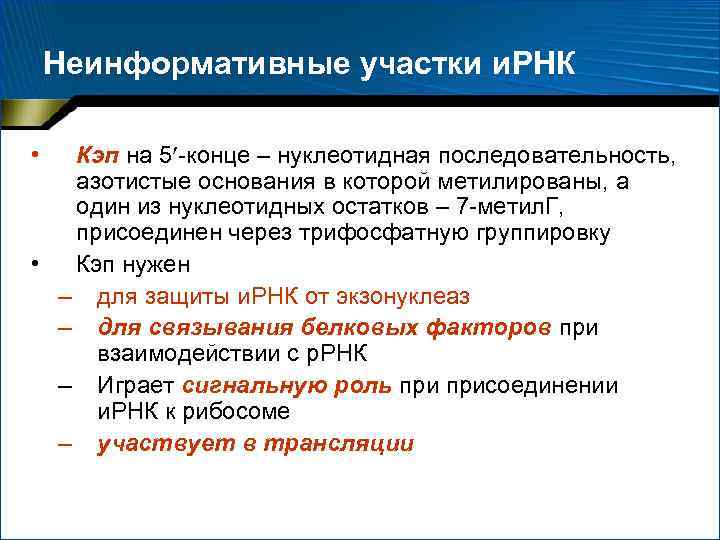 Неинформативные участки иРНК

• Кэп на 5′-конце – нуклеотидная последовательность, азотистые основания в которой метилированы, а один из нуклеотидных остатков – 7-метилГ, присоединен через трифосфатную группировку
• Кэп нужен
– для защиты иРНК от экзонуклеаз
– для связывания белковых факторов при взаимодействии с рРНК
– Играет сигнальную роль при присоединении иРНК к рибосоме
– участвует в трансляции